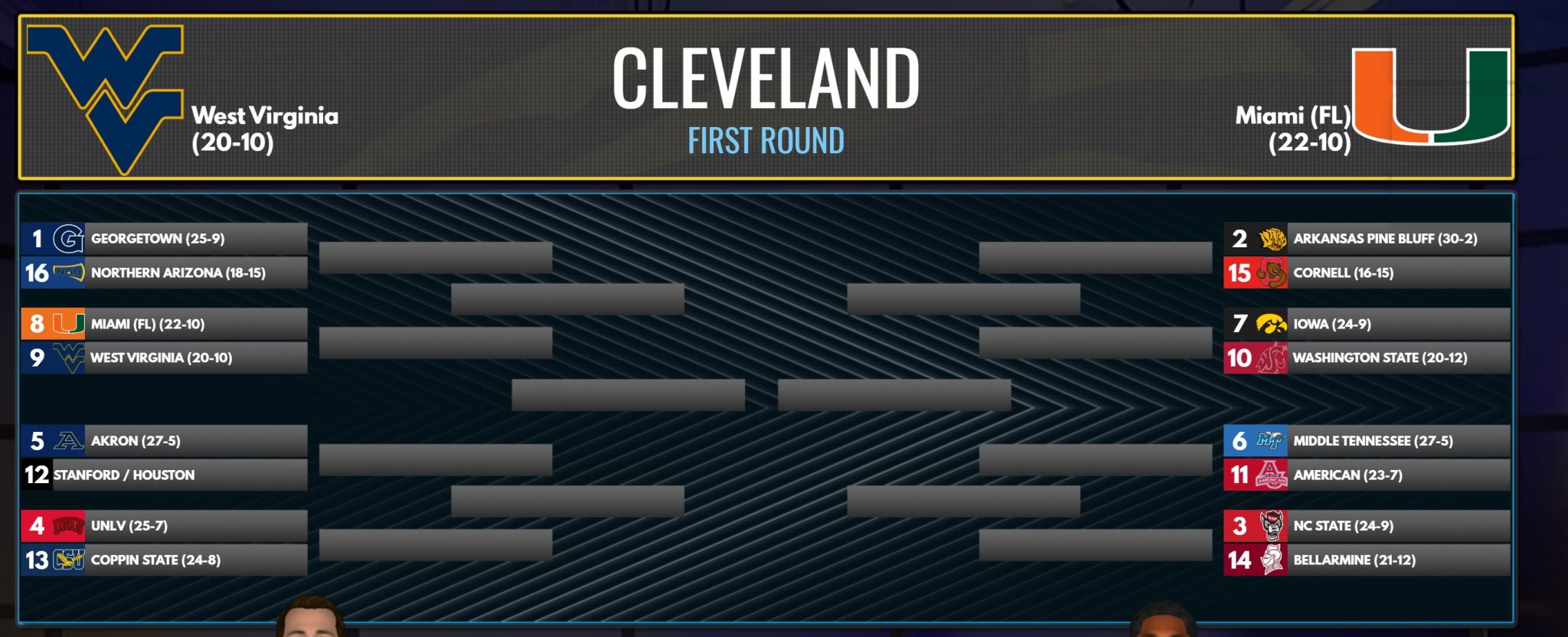 West Virginia
(20-10)

CLEVELAND
FIRST ROUND

Miami (FL)
(22-10)

1 GEORGETOWN (25-9)
16 NORTHERN ARIZONA (18-15)

8 MIAMI (FL) (22-10)
9 WEST VIRGINIA (20-10)

5 AKRON (27-5)
12 STANFORD / HOUSTON

4 UNLV (25-7)
13 COPPIN STATE (24-8)

2 ARKANSAS PINE BLUFF (30-2)
15 CORNELL (16-15)

7 IOWA (24-9)
10 WASHINGTON STATE (20-12)

6 MIDDLE TENNESSEE (27-5)
11 AMERICAN (23-7)

3 NC STATE (24-9)
14 BELLARMINE (21-12)